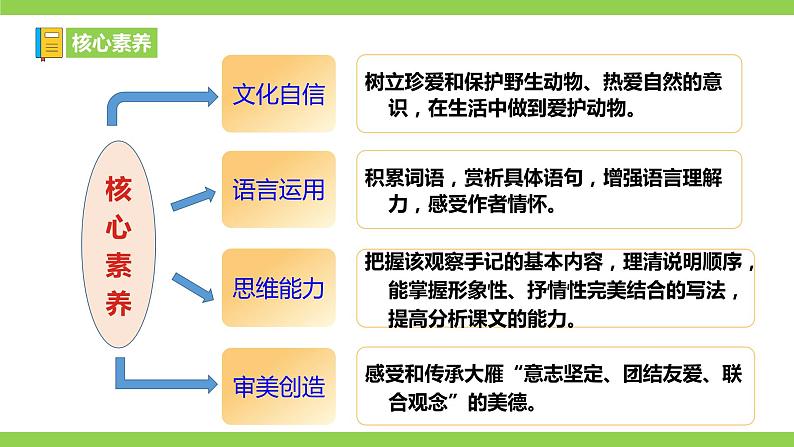 核心素养

核心素养

文化自信

树立珍爱和保护野生动物、热爱自然的意识，在生活中做到爱护动物。

语言运用

积累词语，赏析具体语句，增强语言理解力，感受作者情怀。

思维能力

把握该观察手记的基本内容，理清说明顺序，能掌握形象性、抒情性完美结合的写法，提高分析课文的能力。

审美创造

感受和传承大雁“意志坚定、团结友爱、联合观念”的美德。